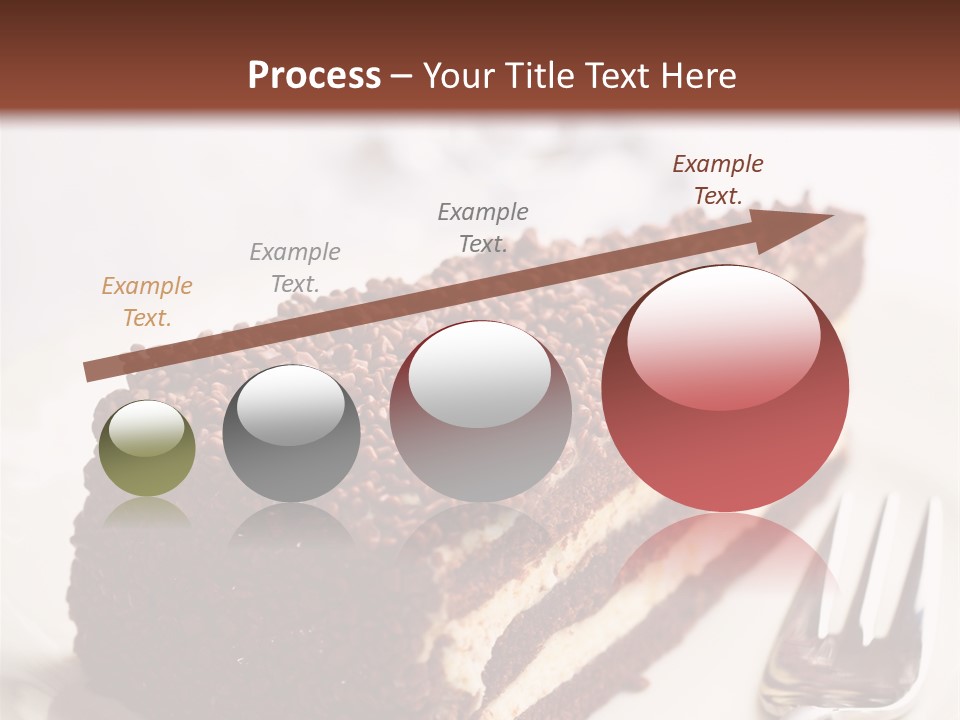 Process – Your Title Text Here

Example Text.

Example Text.

Example Text.

Example Text.